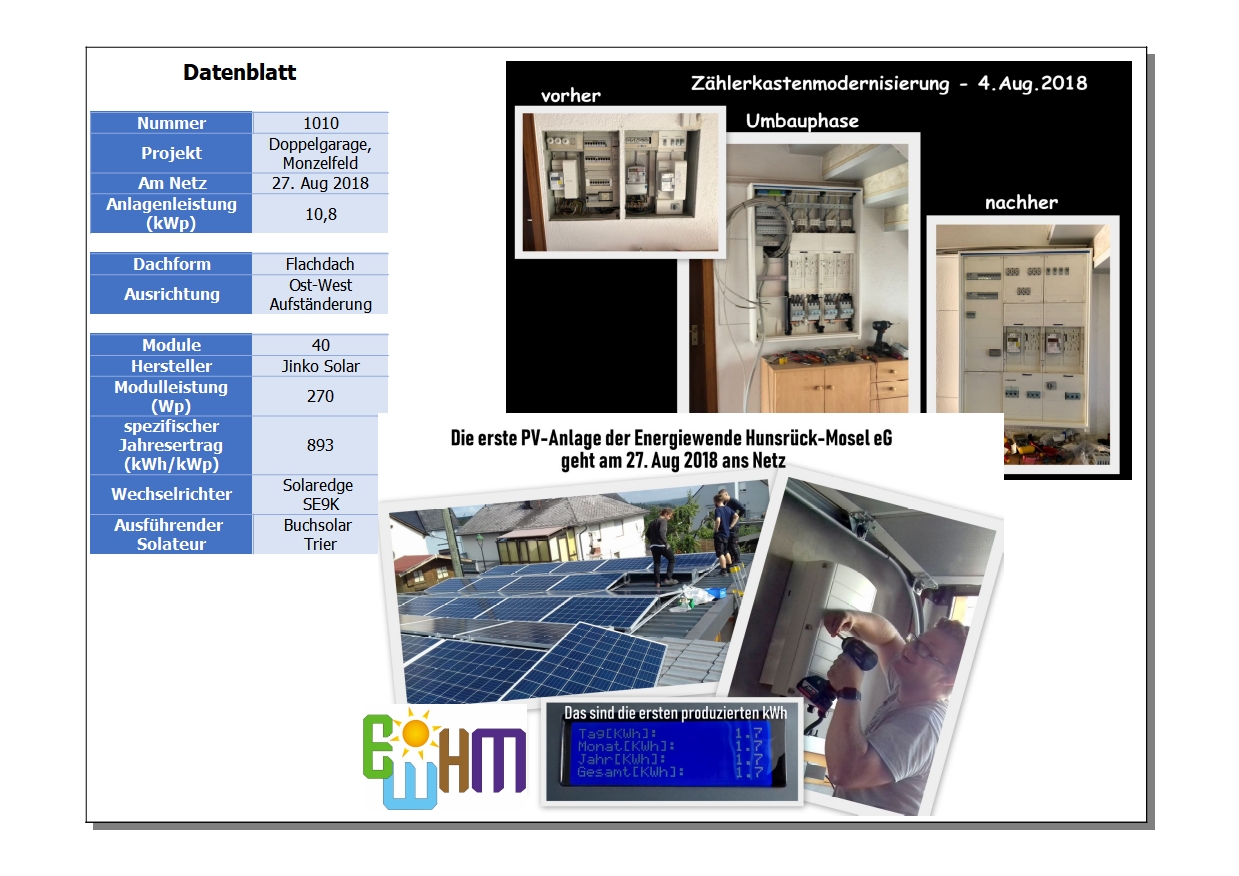 Datenblatt

| Nummer | 1010 |
|---|---|
| Projekt | Doppelgarage, Monzelfeld |
| Am Netz | 27. Aug 2018 |
| Anlagenleistung (kWp) | 10,8 |

| Dachform | Flachdach |
|---|---|
| Ausrichtung | Ost-West Aufständerung |

| Module | 40 |
|---|---|
| Hersteller | Jinko Solar |
| Modulleistung (Wp) | 270 |
| spezifischer Jahresertrag (kWh/kWp) | 893 |
| Wechselrichter | Solaredge SE9K |
| Ausführender Solateur | Buchsolar Trier |

Zählerkastenmodernisierung - 4.Aug.2018

vorher

Umbauphase

nachher

Die erste PV-Anlage der Energiewende Hunsrück-Mosel eG
geht am 27. Aug 2018 ans Netz

EWHM

Das sind die ersten produzierten kWh

Tag[KWh]: 1.7
Monat[KWh]: 1.7
Jahr[KWh]: 1.7
Gesamt[KWh]: 1.7